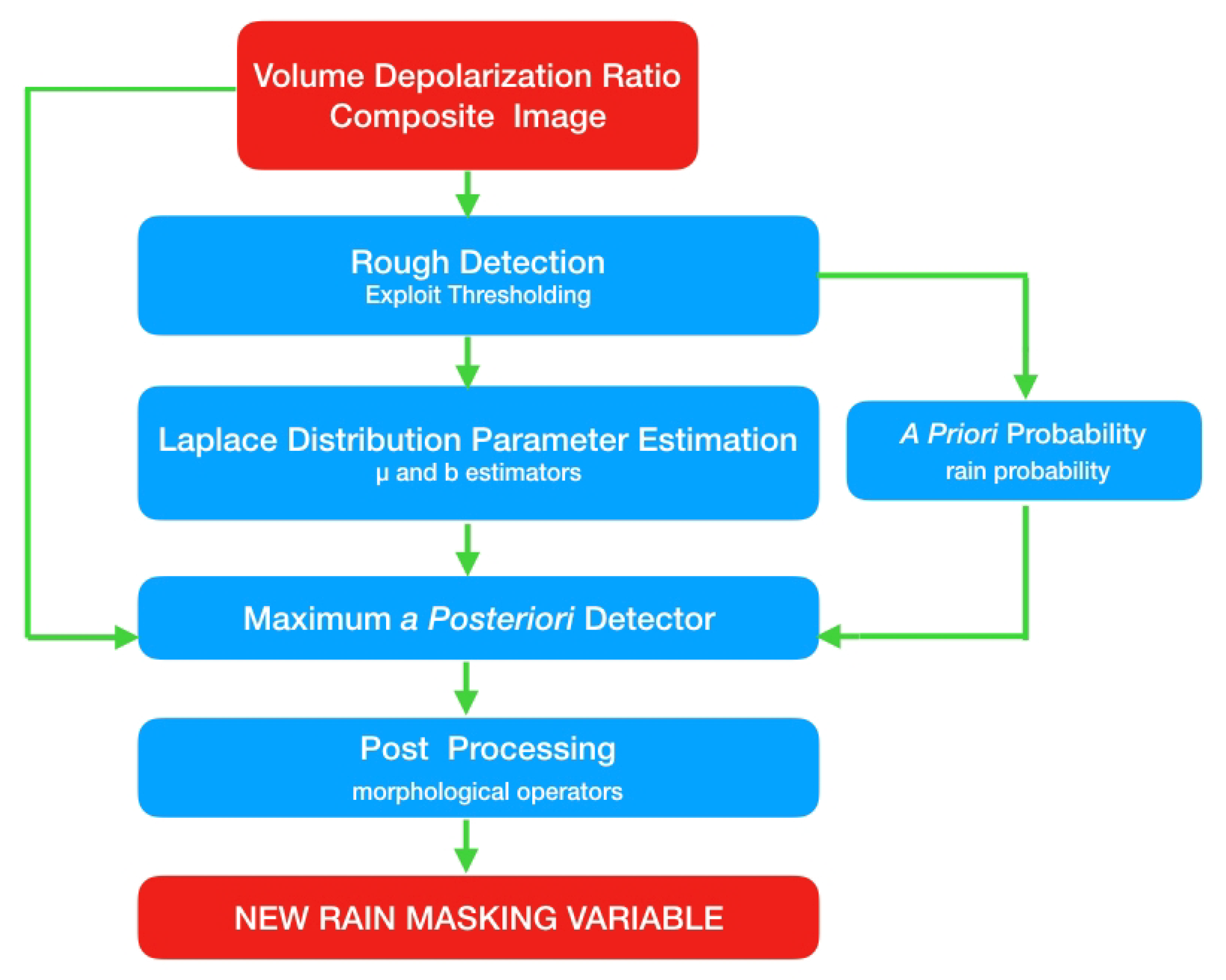 Volume Depolarization Ratio
Composite Image

Rough Detection
Exploit Thresholding

Laplace Distribution Parameter Estimation
μ and b estimators

A Priori Probability
rain probability

Maximum a Posteriori Detector

Post Processing
morphological operators

NEW RAIN MASKING VARIABLE